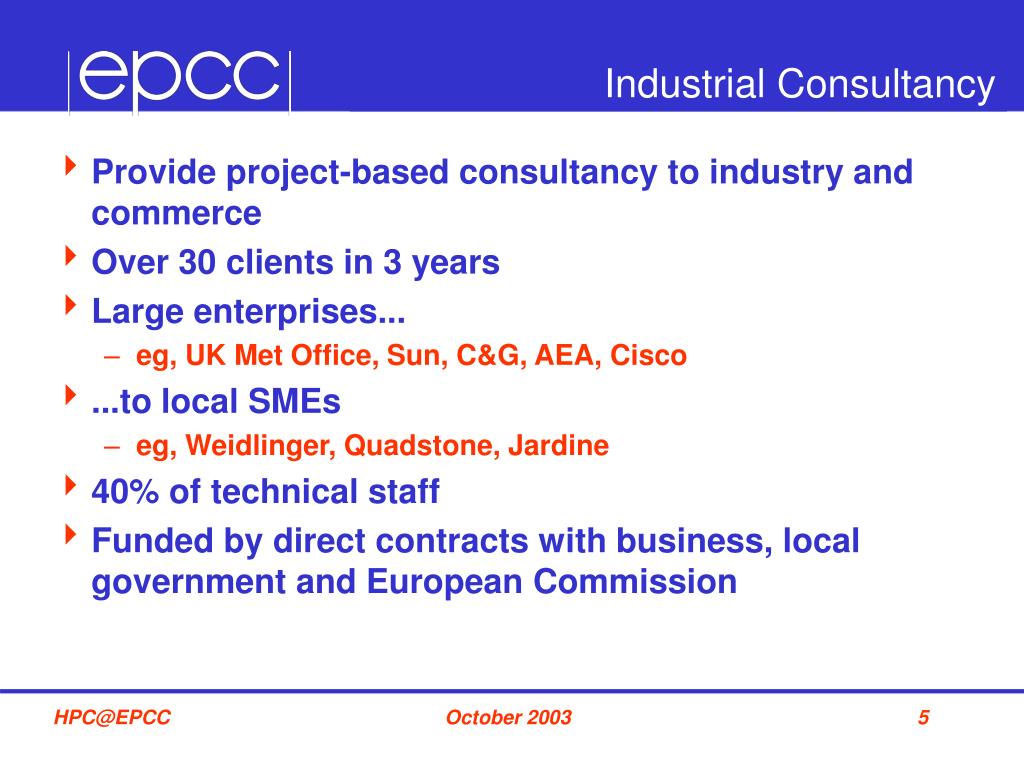 epcc

Industrial Consultancy

Provide project-based consultancy to industry and commerce

Over 30 clients in 3 years

Large enterprises...

– eg, UK Met Office, Sun, C&G, AEA, Cisco

...to local SMEs

– eg, Weidlinger, Quadstone, Jardine

40% of technical staff

Funded by direct contracts with business, local government and European Commission

HPC@EPCC

October 2003

5